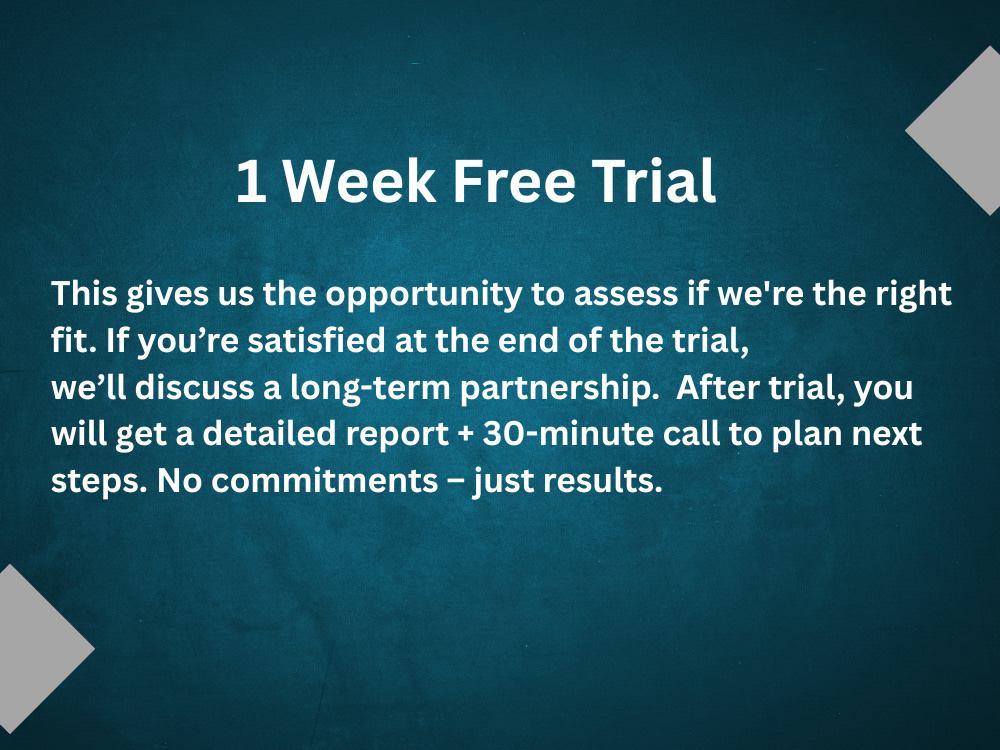 1 Week Free Trial

This gives us the opportunity to assess if we're the right fit. If you’re satisfied at the end of the trial, we’ll discuss a long-term partnership.  After trial, you will get a detailed report + 30-minute call to plan next steps. No commitments – just results.